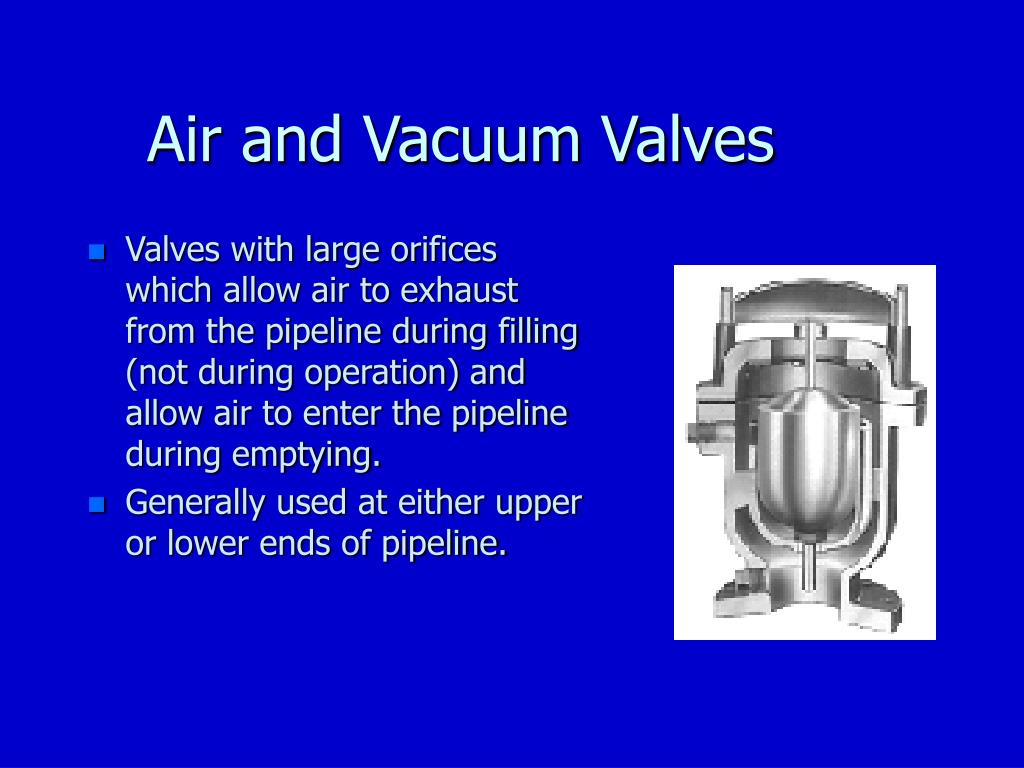 Air and Vacuum Valves

- Valves with large orifices which allow air to exhaust from the pipeline during filling (not during operation) and allow air to enter the pipeline during emptying.
- Generally used at either upper or lower ends of pipeline.